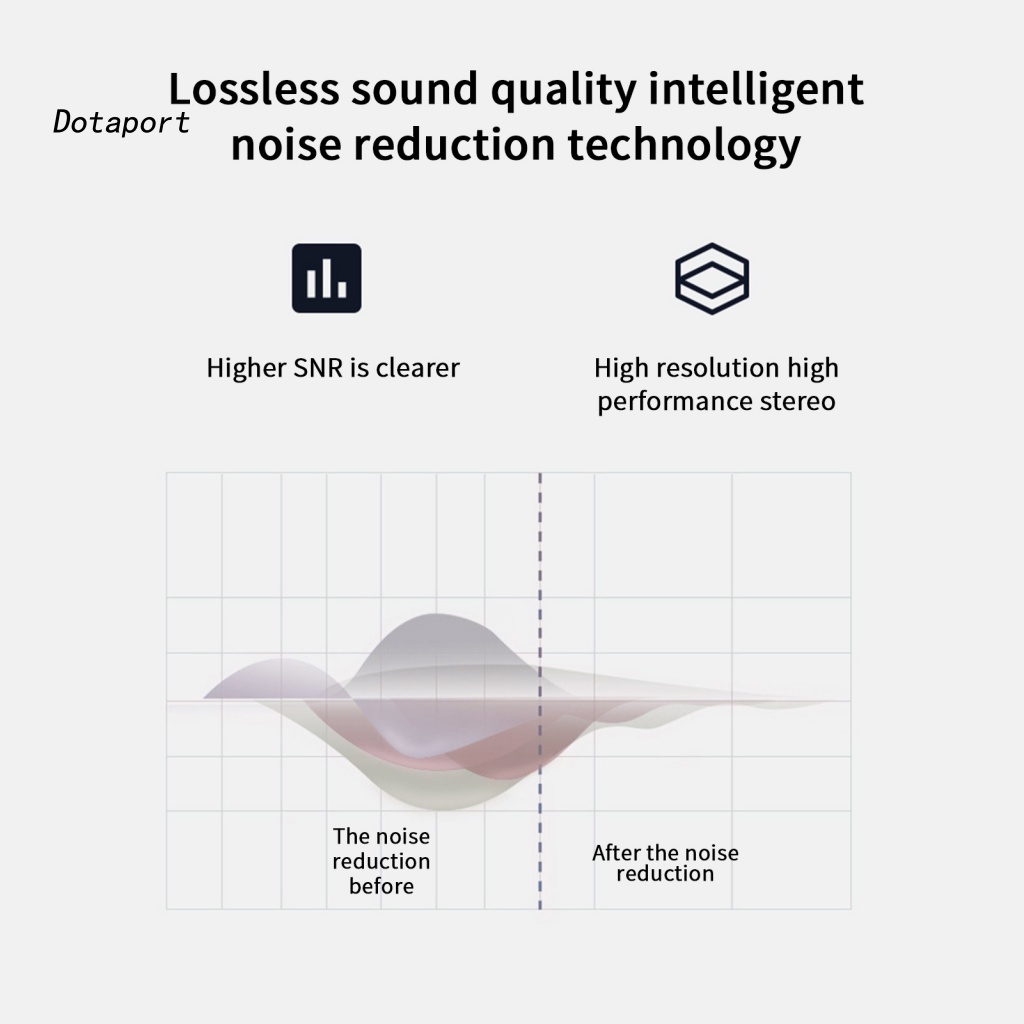 Dotaport

Lossless sound quality intelligent noise reduction technology

Higher SNR is clearer

High resolution high performance stereo

The noise reduction before

After the noise reduction